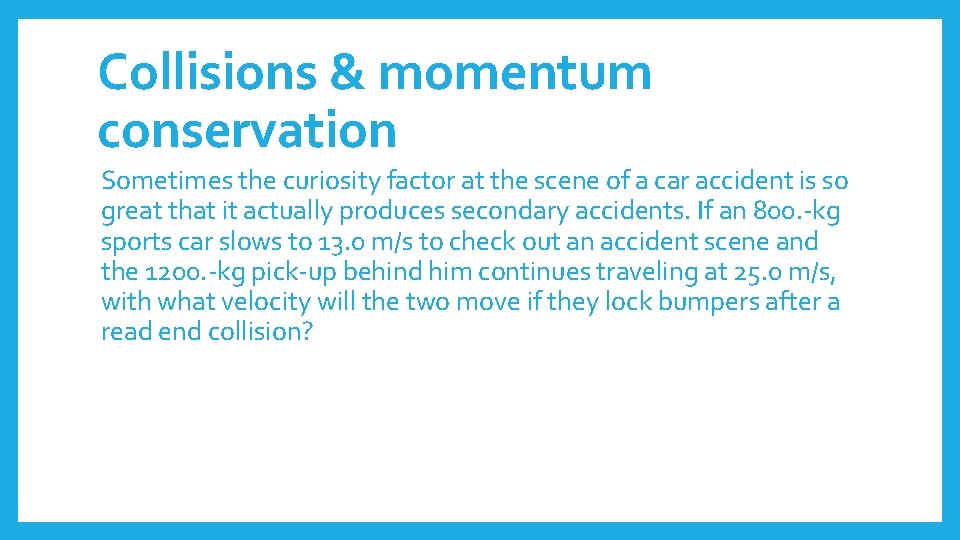 Collisions & momentum conservation

Sometimes the curiosity factor at the scene of a car accident is so great that it actually produces secondary accidents. If an 800.-kg sports car slows to 13.0 m/s to check out an accident scene and the 1200.-kg pick-up behind him continues traveling at 25.0 m/s, with what velocity will the two move if they lock bumpers after a read end collision?